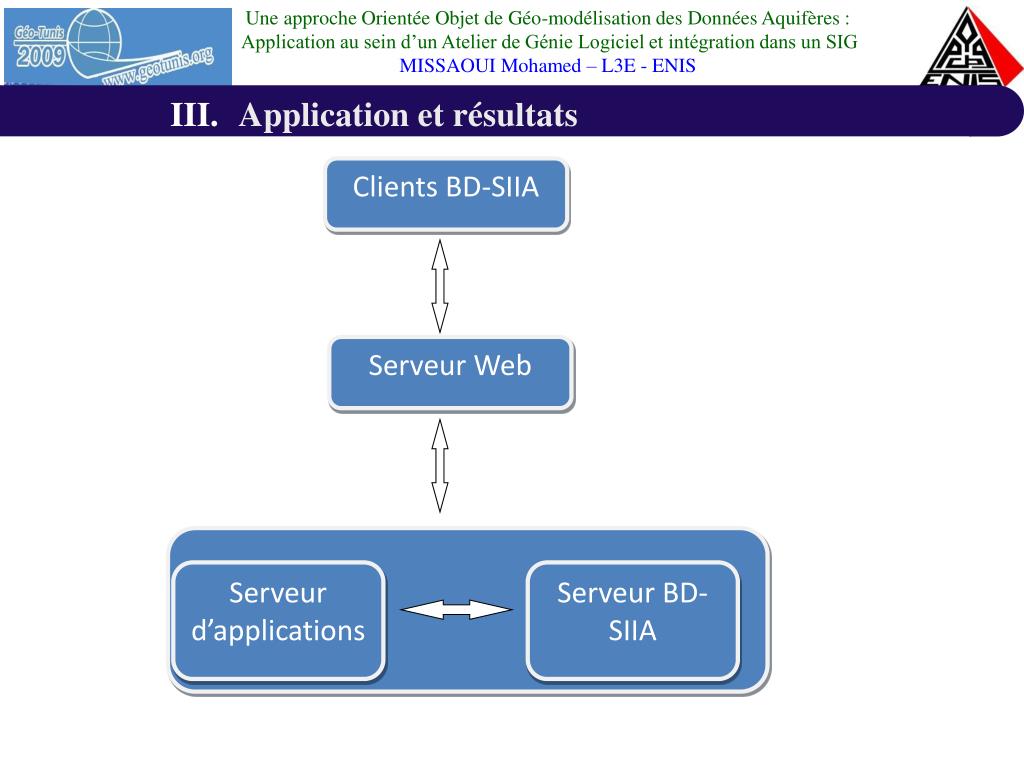 Géo-Tunis 2009 www.geotunis.org

Une approche Orientée Objet de Géo-modélisation des Données Aquifères : Application au sein d'un Atelier de Génie Logiciel et intégration dans un SIG
MISSAOUI Mohamed – L3E - ENIS

ENIS

III. Application et résultats

Clients BD-SIIA

Serveur Web

Serveur d'applications

Serveur BD-SIIA